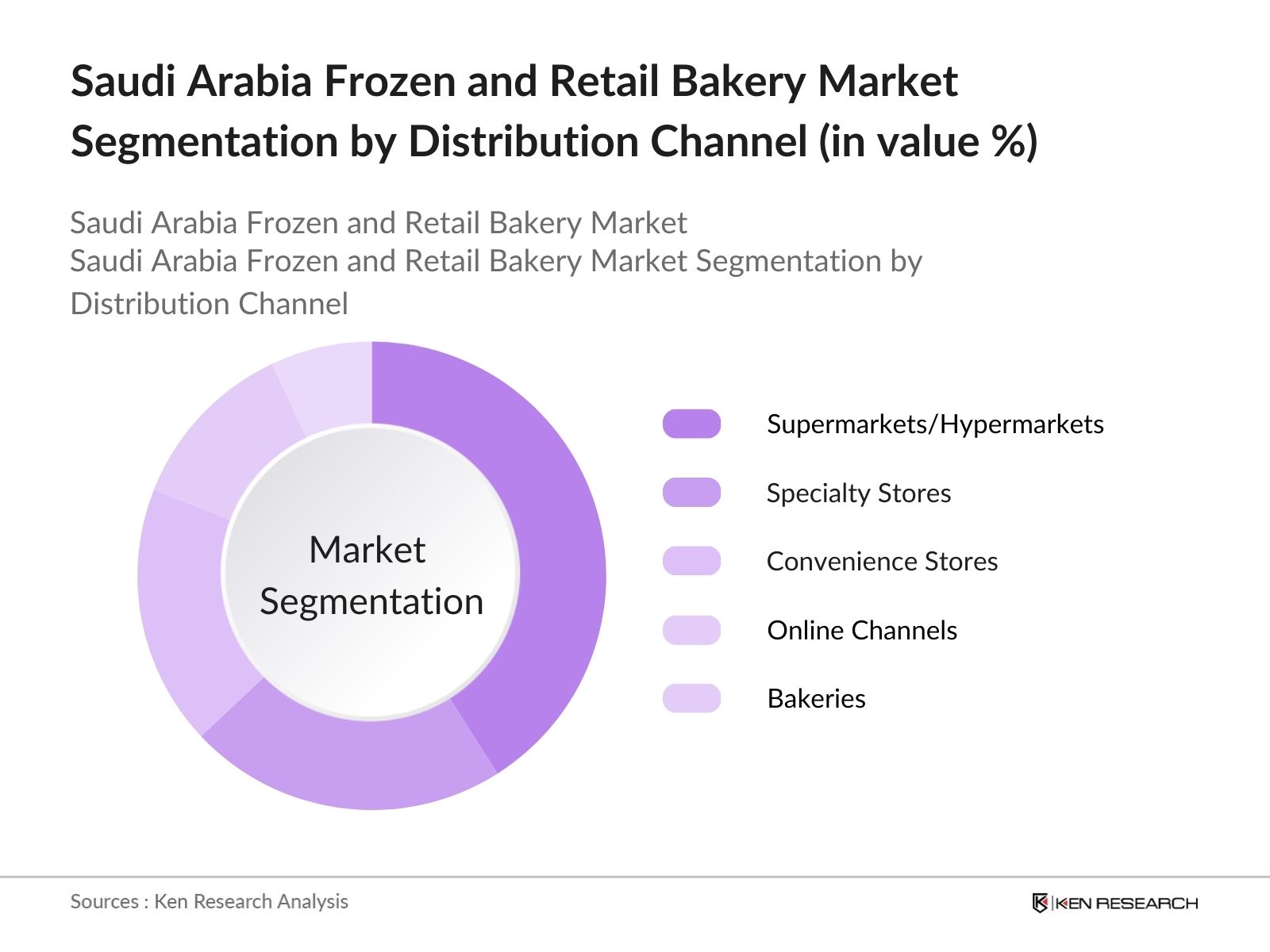 Saudi Arabia Frozen and Retail Bakery Market Segmentation by Distribution Channel (in value %)

Saudi Arabia Frozen and Retail Bakery Market
Saudi Arabia Frozen and Retail Bakery Market Segmentation by Distribution Channel

Market Segmentation

Supermarkets/Hypermarkets
Specialty Stores
Convenience Stores
Online Channels
Bakeries

Sources : Ken Research Analysis

KEN RESEARCH